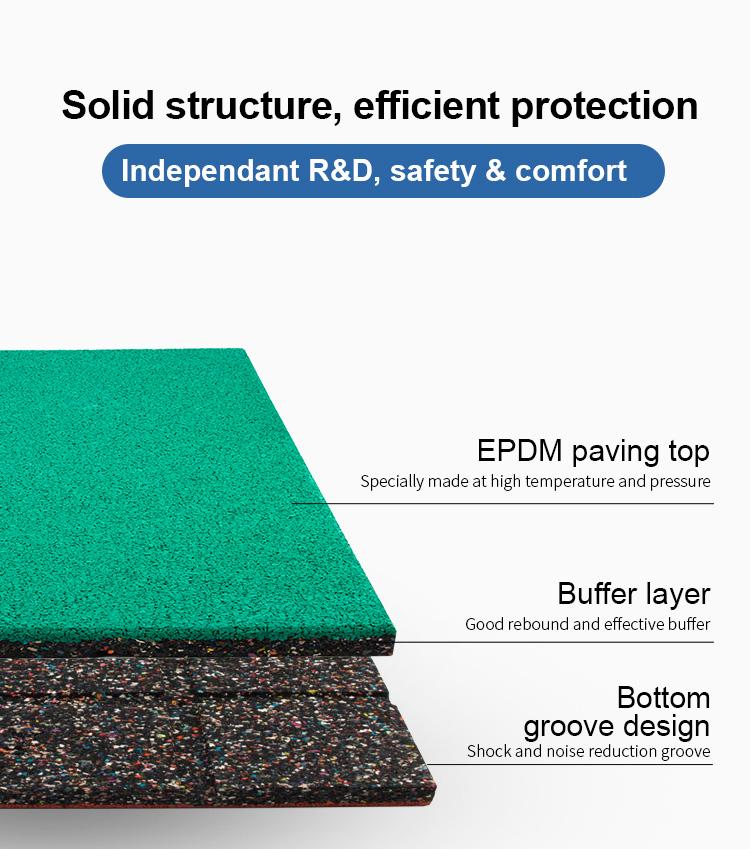 Solid structure, efficient protection

Independant R&D, safety & comfort

EPDM paving top
Specially made at high temperature and pressure

Buffer layer
Good rebound and effective buffer

Bottom groove design
Shock and noise reduction groove